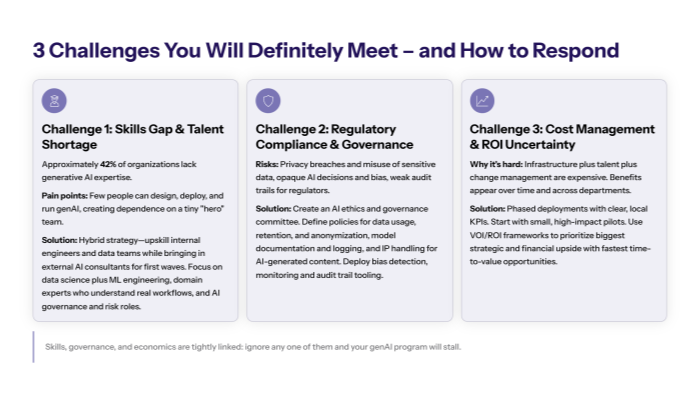 3 Challenges You Will Definitely Meet – and How to Respond

Challenge 1: Skills Gap & Talent Shortage

Approximately 42% of organizations lack generative AI expertise.

Pain points: Few people can design, deploy, and run genAI, creating dependence on a tiny "hero" team.

Solution: Hybrid strategy—upskill internal engineers and data teams while bringing in external AI consultants for first waves. Focus on data science plus ML engineering, domain experts who understand real workflows, and AI governance and risk roles.

Challenge 2: Regulatory Compliance & Governance

Risks: Privacy breaches and misuse of sensitive data, opaque AI decisions and bias, weak audit trails for regulators.

Solution: Create an AI ethics and governance committee. Define policies for data usage, retention, and anonymization, model documentation and logging, and IP handling for AI-generated content. Deploy bias detection, monitoring and audit trail tooling.

Challenge 3: Cost Management & ROI Uncertainty

Why it's hard: Infrastructure plus talent plus change management are expensive. Benefits appear over time and across departments.

Solution: Phased deployments with clear, local KPIs. Start with small, high-impact pilots. Use VOI/ROI frameworks to prioritize biggest strategic and financial upside with fastest time-to-value opportunities.

Skills, governance, and economics are tightly linked: ignore any one of them and your genAI program will stall.